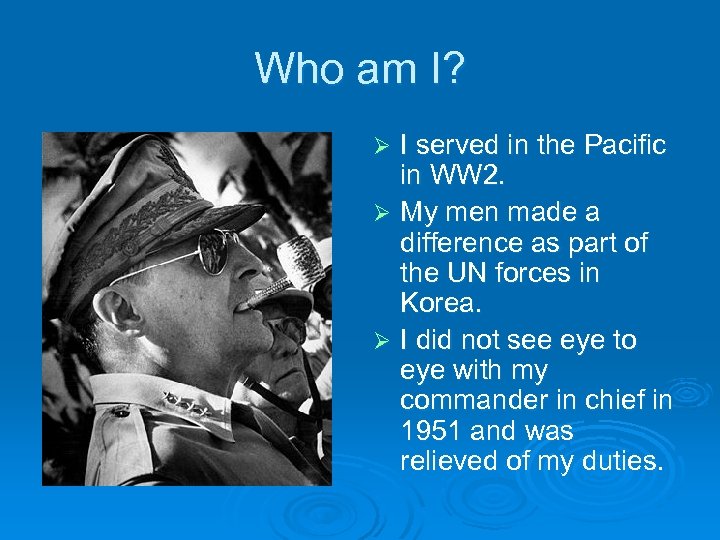 Who am I?

➢ I served in the Pacific in WW2.
➢ My men made a difference as part of the UN forces in Korea.
➢ I did not see eye to eye with my commander in chief in 1951 and was relieved of my duties.